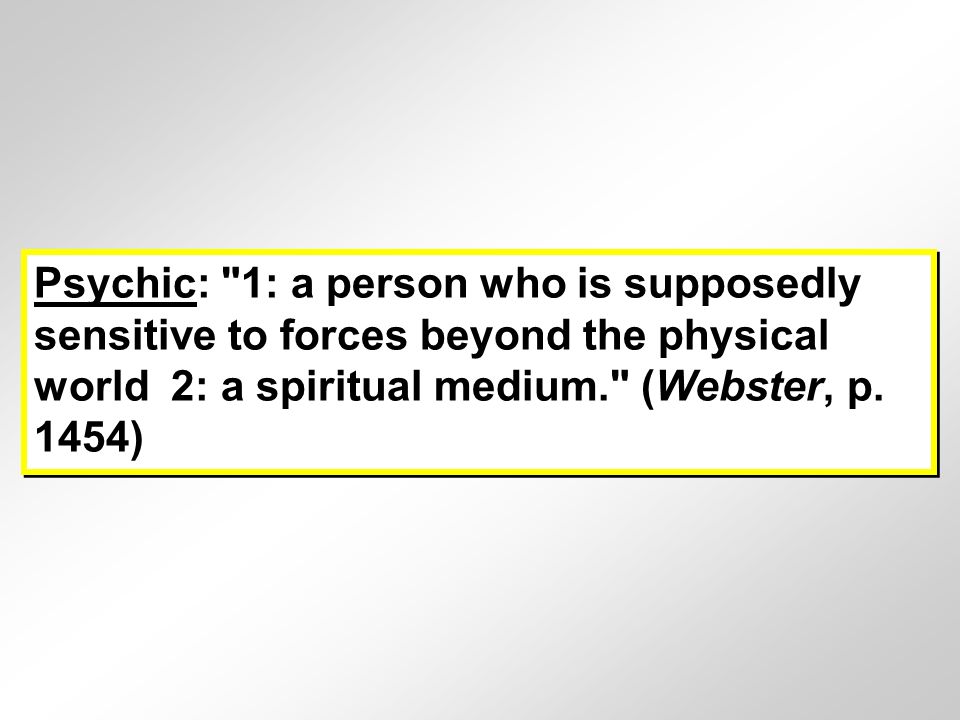 Psychic: "1: a person who is supposedly sensitive to forces beyond the physical world 2: a spiritual medium." (Webster, p. 1454)